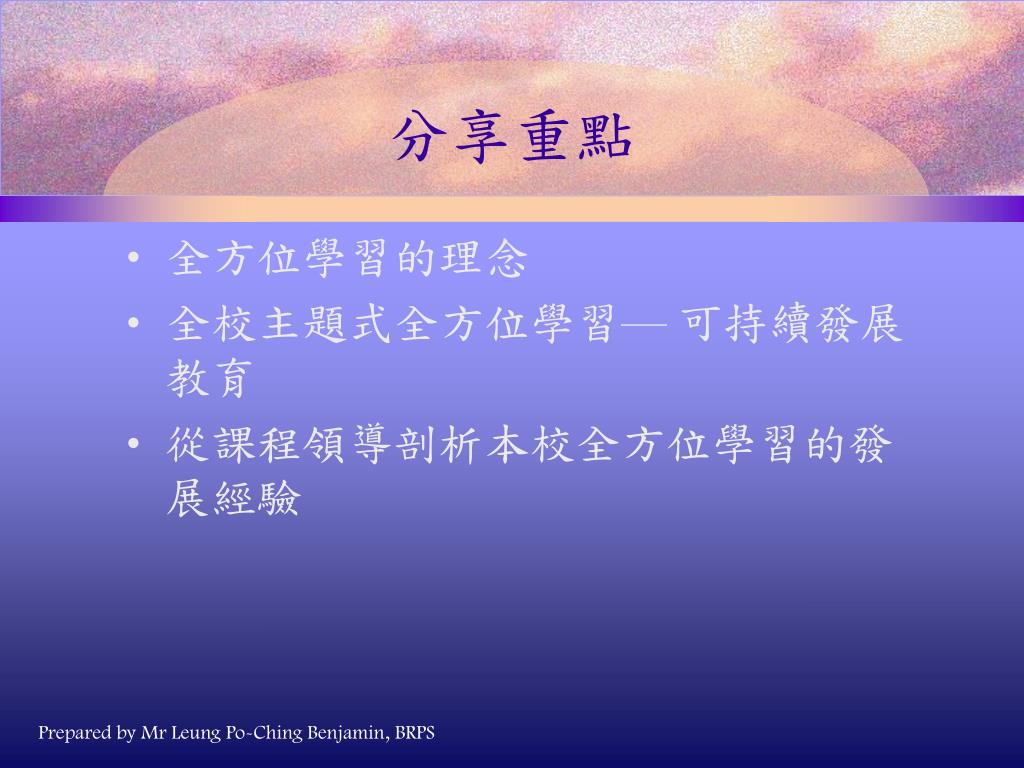 分享重點

• 全方位學習的理念
• 全校主題式全方位學習— 可持續發展教育
• 從課程領導剖析本校全方位學習的發展經驗

Prepared by Mr Leung Po-Ching Benjamin, BRPS